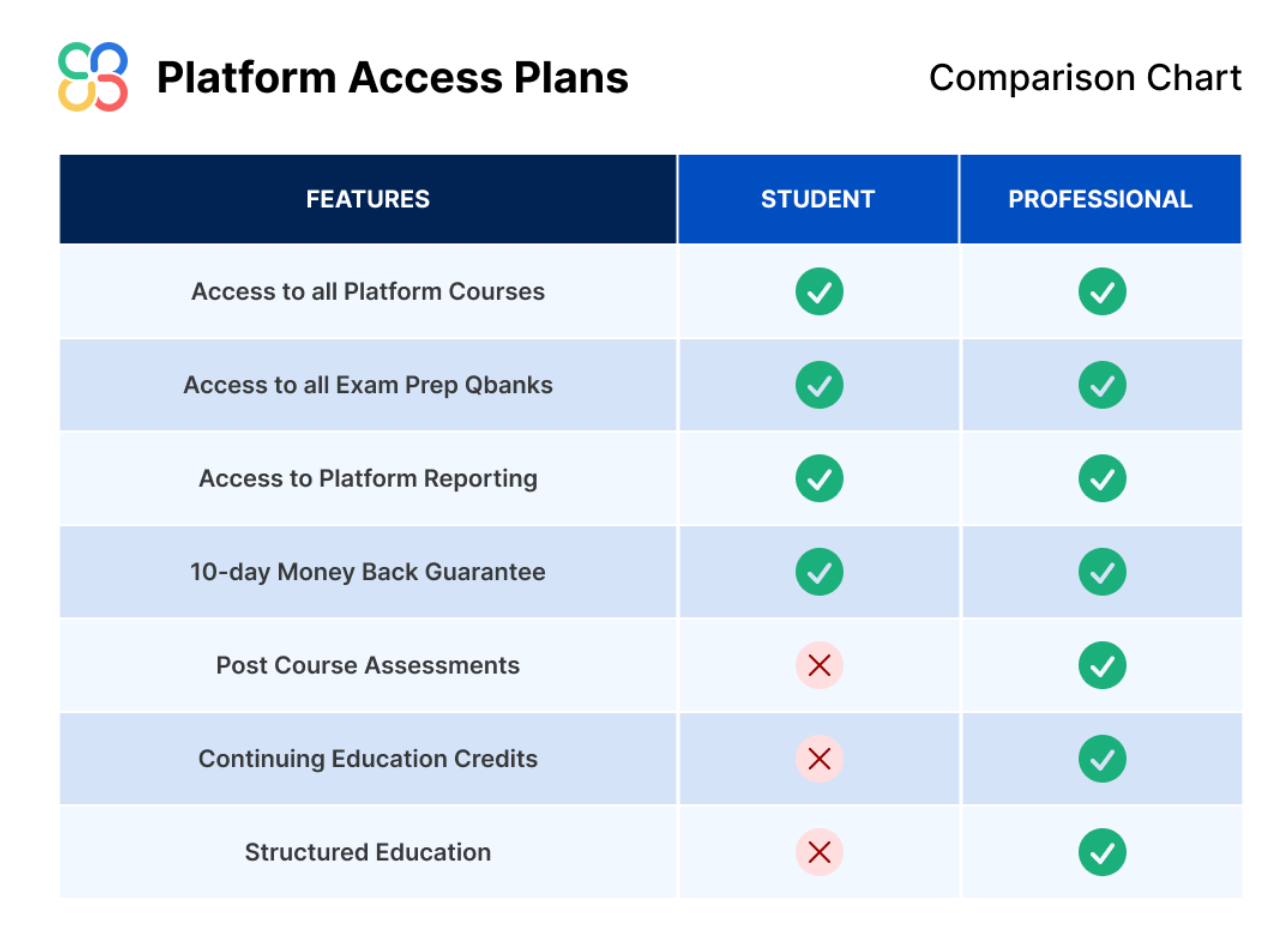 Platform Access Plans

Comparison Chart

| FEATURES | STUDENT | PROFESSIONAL |
|---|---|---|
| Access to all Platform Courses | ✓ | ✓ |
| Access to all Exam Prep Qbanks | ✓ | ✓ |
| Access to Platform Reporting | ✓ | ✓ |
| 10-day Money Back Guarantee | ✓ | ✓ |
| Post Course Assessments | ✗ | ✓ |
| Continuing Education Credits | ✗ | ✓ |
| Structured Education | ✗ | ✓ |